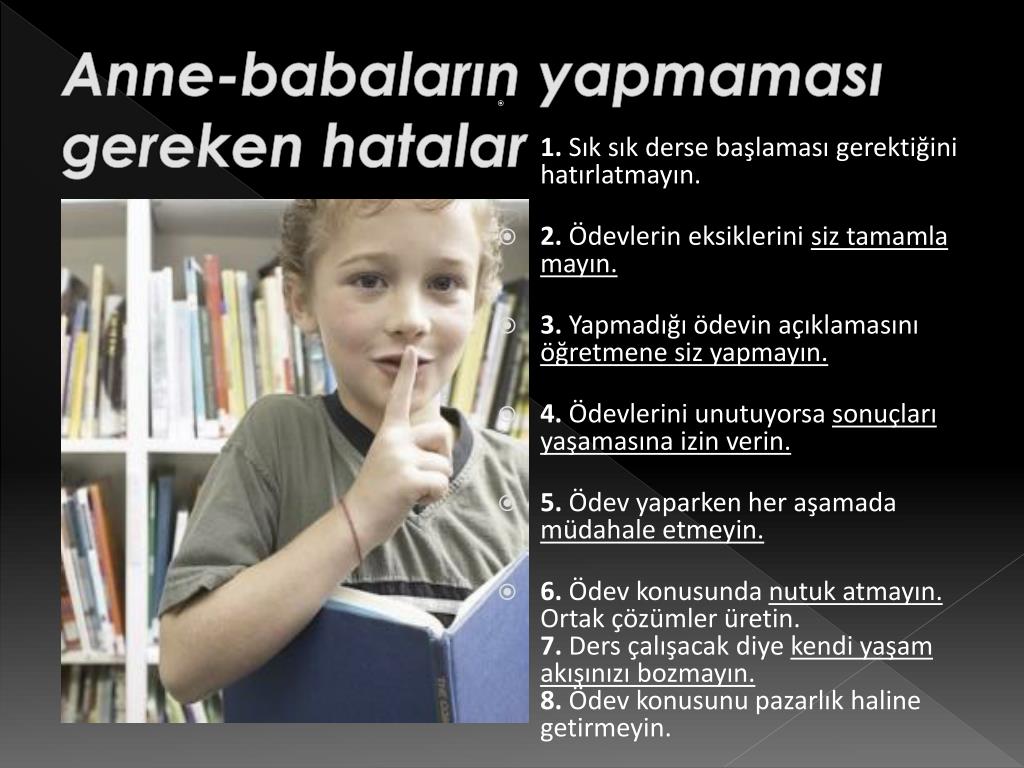 Anne-babaların yapmaması gereken hatalar

1. Sık sık derse başlaması gerektiğini hatırlatmayın.

2. Ödevlerin eksiklerini siz tamamla mayın.

3. Yapmadığı ödevin açıklamasını öğretmene siz yapmayın.

4. Ödevlerini unutuyorsa sonuçları yaşamasına izin verin.

5. Ödev yaparken her aşamada müdahale etmeyin.

6. Ödev konusunda nutuk atmayın. Ortak çözümler üretin.
7. Ders çalışacak diye kendi yaşam akışınızı bozmayın.
8. Ödev konusunu pazarlık haline getirmeyin.